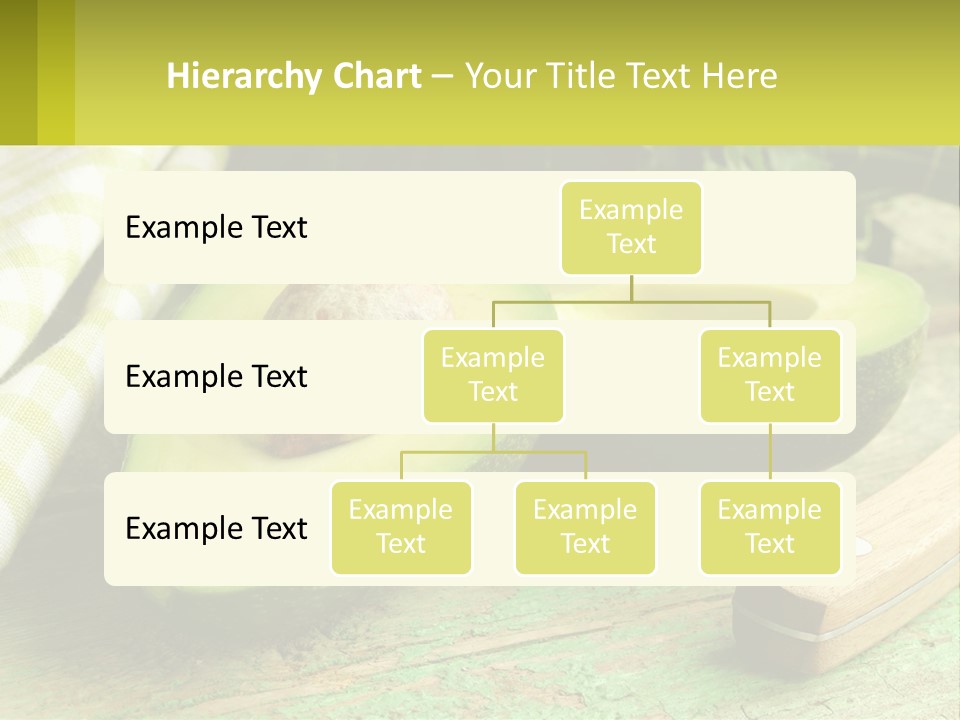 Hierarchy Chart – Your Title Text Here

Example Text

Example Text

Example Text

Example Text

Example Text

Example Text

Example Text

Example Text

Example Text